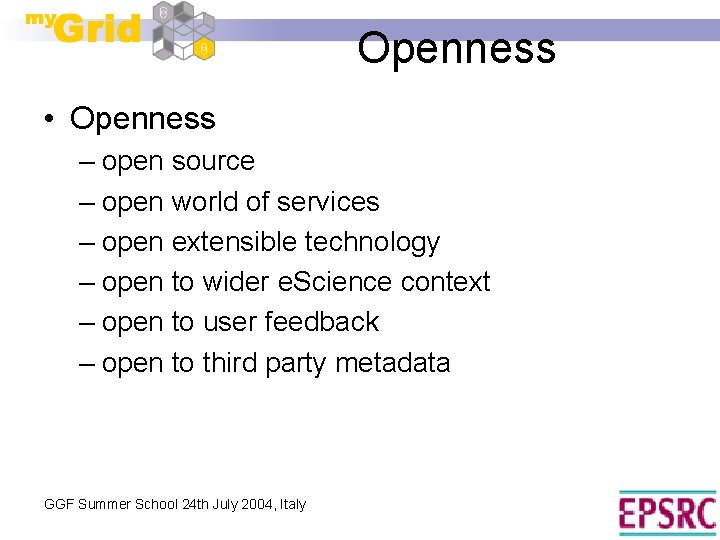 myGrid

Openness

• Openness
– open source
– open world of services
– open extensible technology
– open to wider eScience context
– open to user feedback
– open to third party metadata

GGF Summer School 24th July 2004, Italy

EPSRC